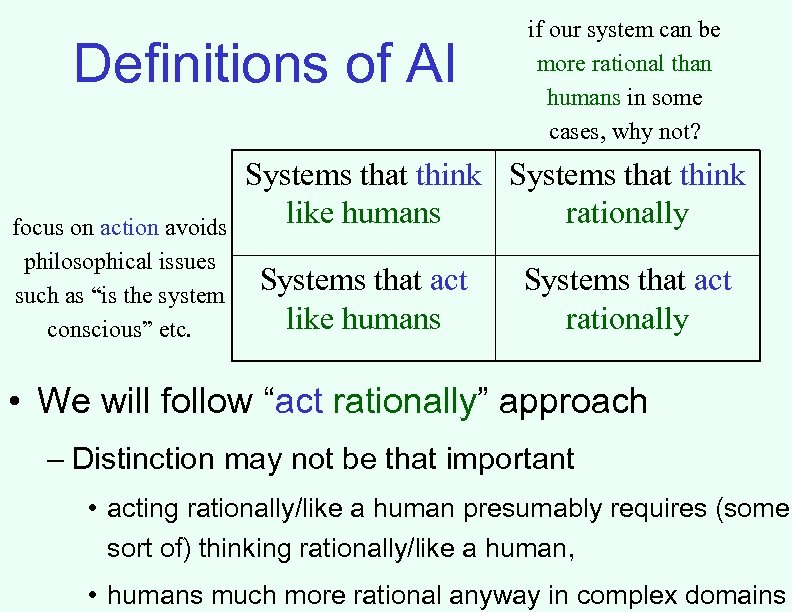 Definitions of AI

if our system can be more rational than humans in some cases, why not?

focus on action avoids philosophical issues such as “is the system conscious” etc.

| Systems that think like humans | Systems that think rationally |
|---|---|
| Systems that act like humans | Systems that act rationally |

• We will follow “act rationally” approach

– Distinction may not be that important

• acting rationally/like a human presumably requires (some sort of) thinking rationally/like a human,

• humans much more rational anyway in complex domains